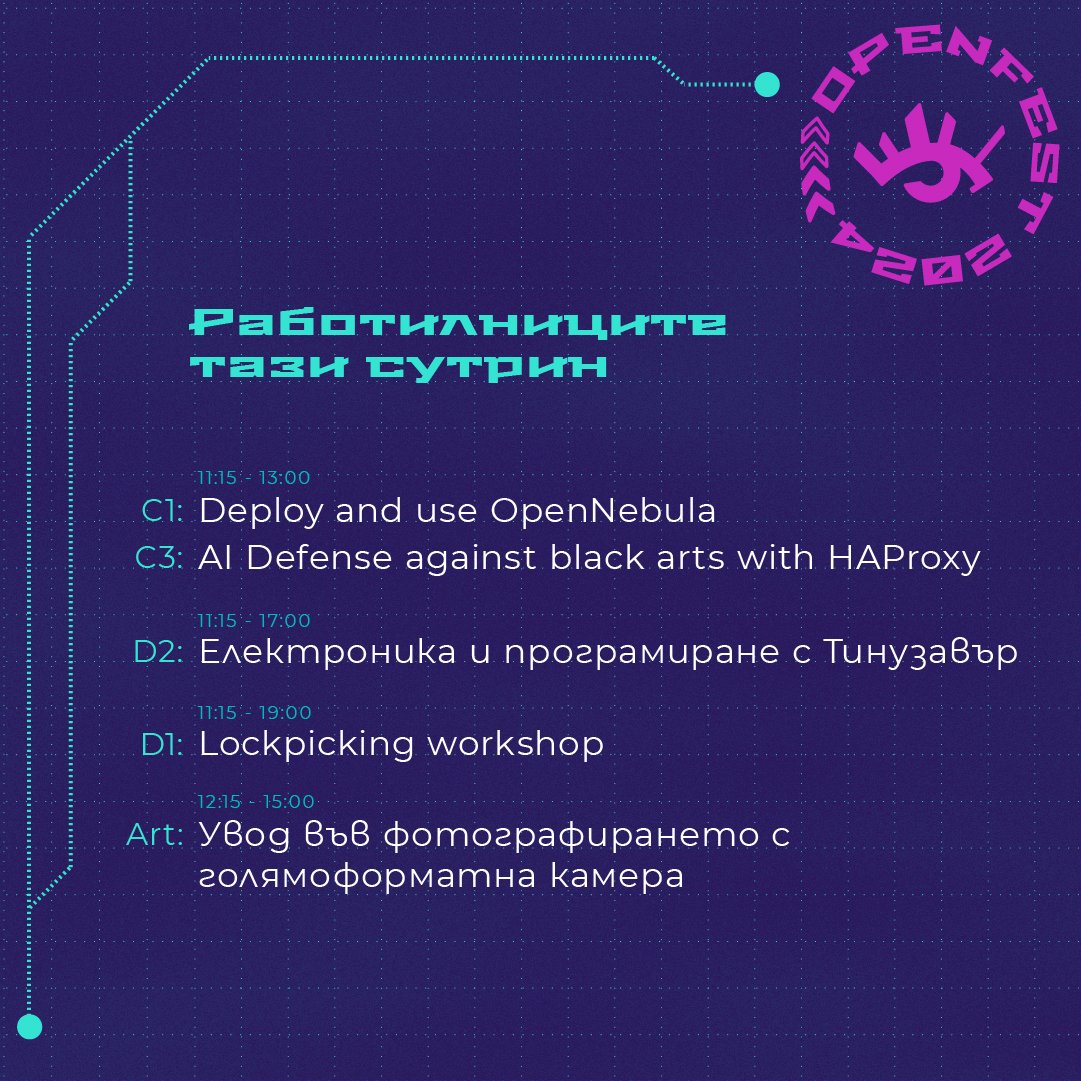 OPENFEST 2024

Работилниците тази сутрин

11:15 - 13:00
C1: Deploy and use OpenNebula
C3: AI Defense against black arts with HAProxy

11:15 - 17:00
D2: Електроника и програмиране с Тинузавър

11:15 - 19:00
D1: Lockpicking workshop

12:15 - 15:00
Art: Увод във фотографирането с голямоформатна камера